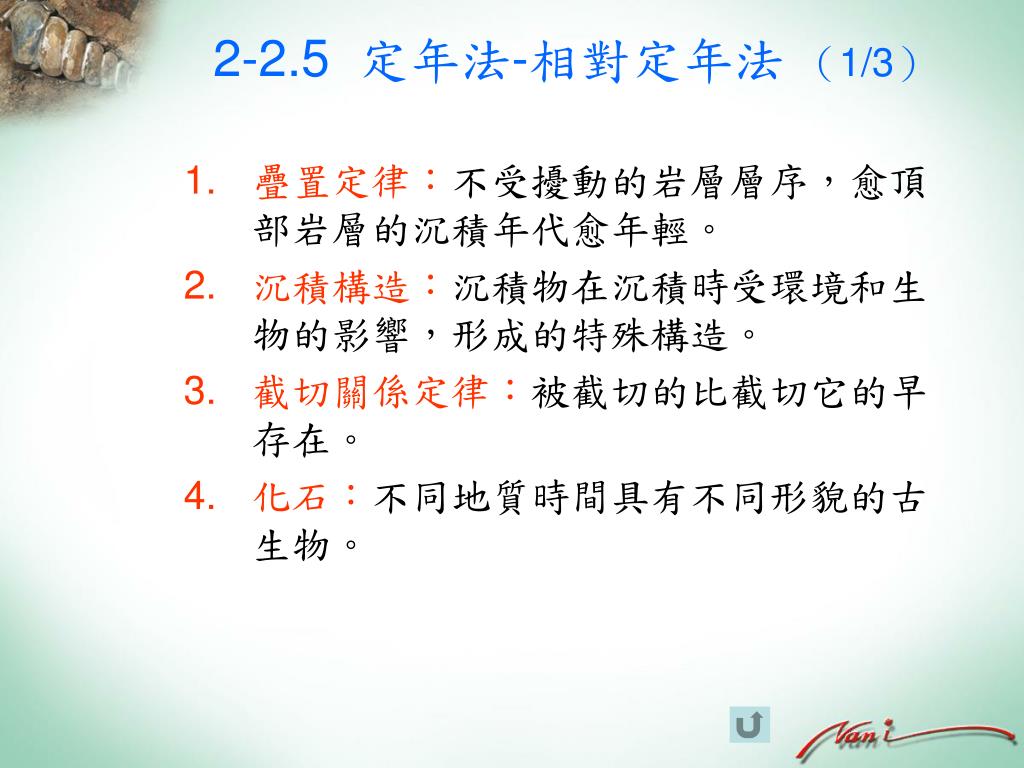 2-2.5 定年法-相對定年法（1/3）

1. 疊置定律：不受擾動的岩層層序，愈頂部岩層的沉積年代愈年輕。

2. 沉積構造：沉積物在沉積時受環境和生物的影響，形成的特殊構造。

3. 截切關係定律：被截切的比截切它的早存在。

4. 化石：不同地質時間具有不同形貌的古生物。

Vani